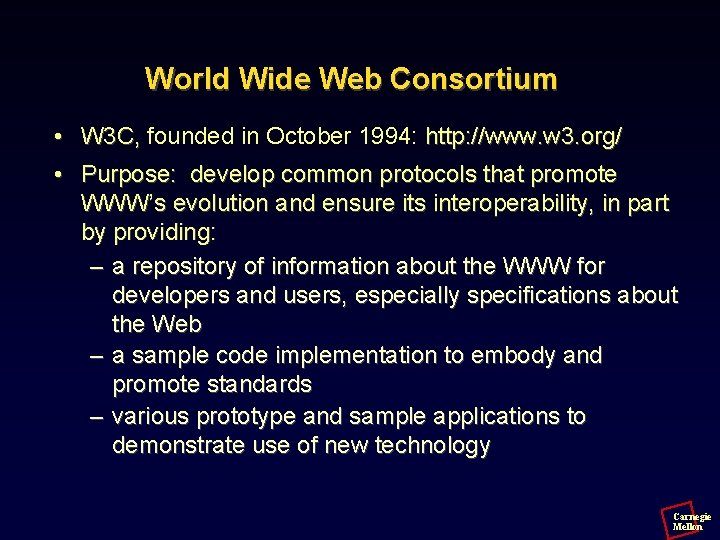 World Wide Web Consortium

• W3C, founded in October 1994: http://www.w3.org/

• Purpose: develop common protocols that promote WWW's evolution and ensure its interoperability, in part by providing:
– a repository of information about the WWW for developers and users, especially specifications about the Web
– a sample code implementation to embody and promote standards
– various prototype and sample applications to demonstrate use of new technology

Carnegie Mellon